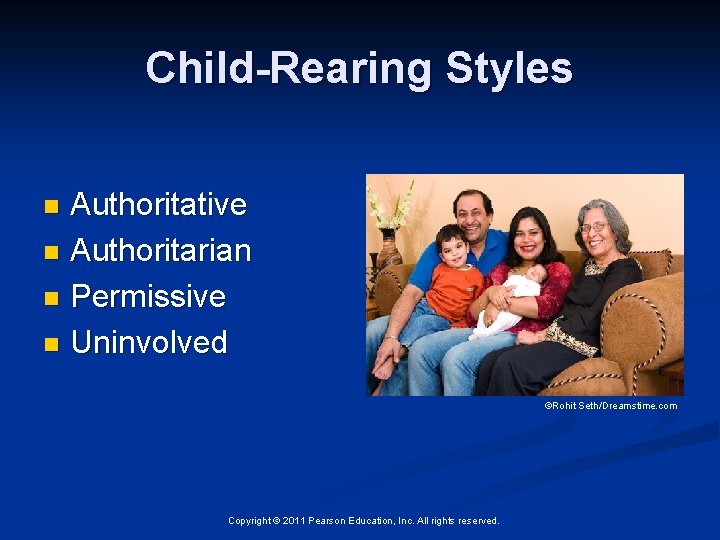 Child-Rearing Styles

- Authoritative
- Authoritarian
- Permissive
- Uninvolved

©Rohit Seth/Dreamstime.com

Copyright © 2011 Pearson Education, Inc. All rights reserved.